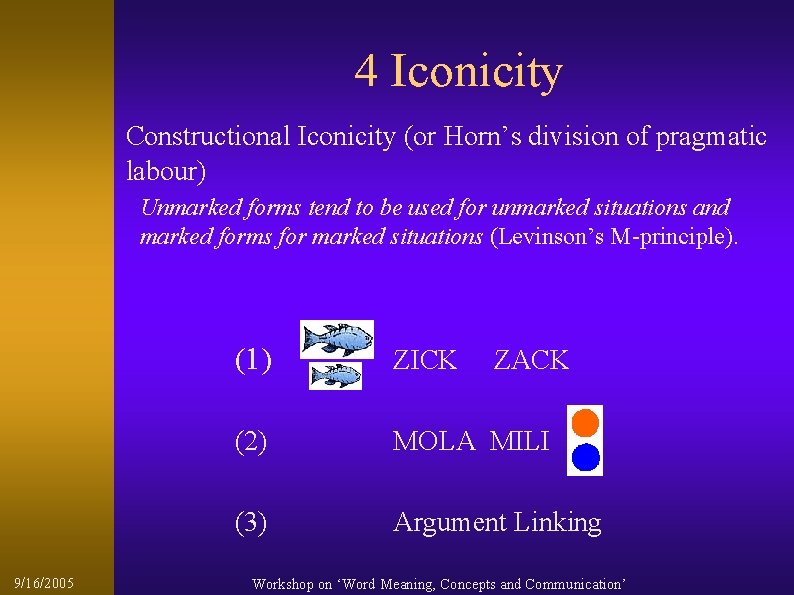 4 Iconicity

Constructional Iconicity (or Horn's division of pragmatic labour)

Unmarked forms tend to be used for unmarked situations and marked forms for marked situations (Levinson's M-principle).

(1) ZICK ZACK

(2) MOLA MILI

(3) Argument Linking

9/16/2005

Workshop on 'Word Meaning, Concepts and Communication'